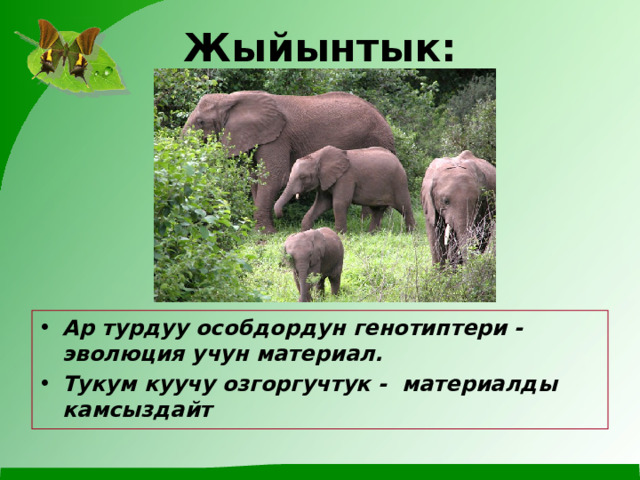 Жыйынтык:

• Ар турдуу особдордун генотиптери - эволюция учун материал.
• Тукум куучу озгоргучтук - материалды камсыздайт